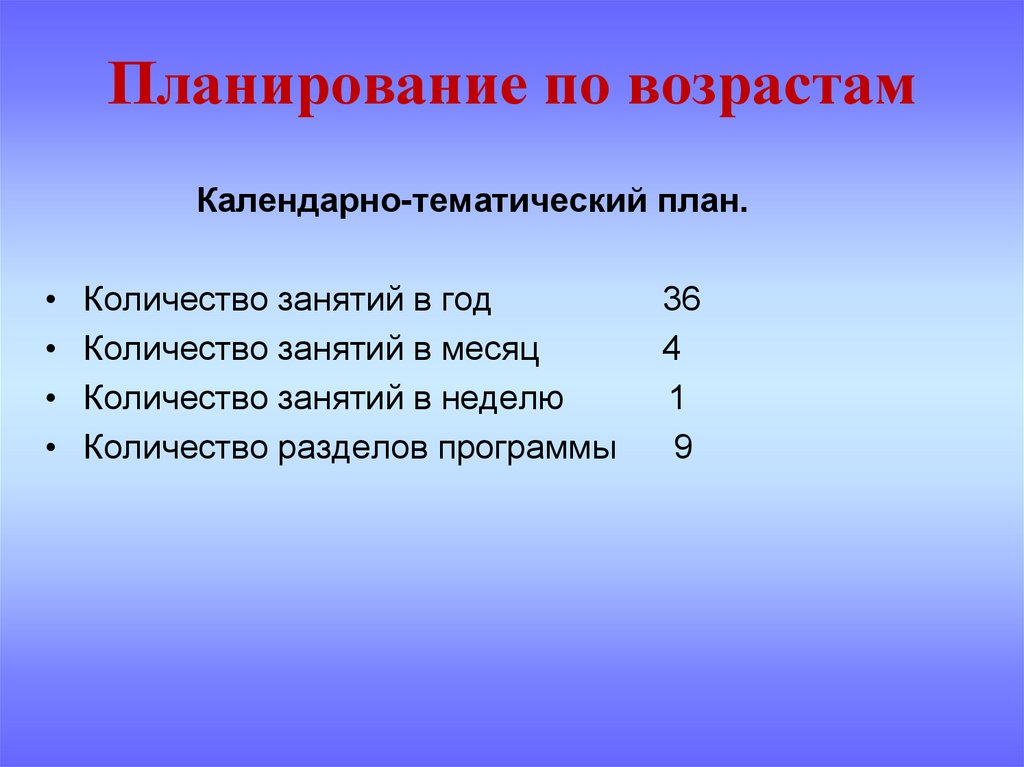 Планирование по возрастам

Календарно-тематический план.

• Количество занятий в год 36
• Количество занятий в месяц 4
• Количество занятий в неделю 1
• Количество разделов программы 9